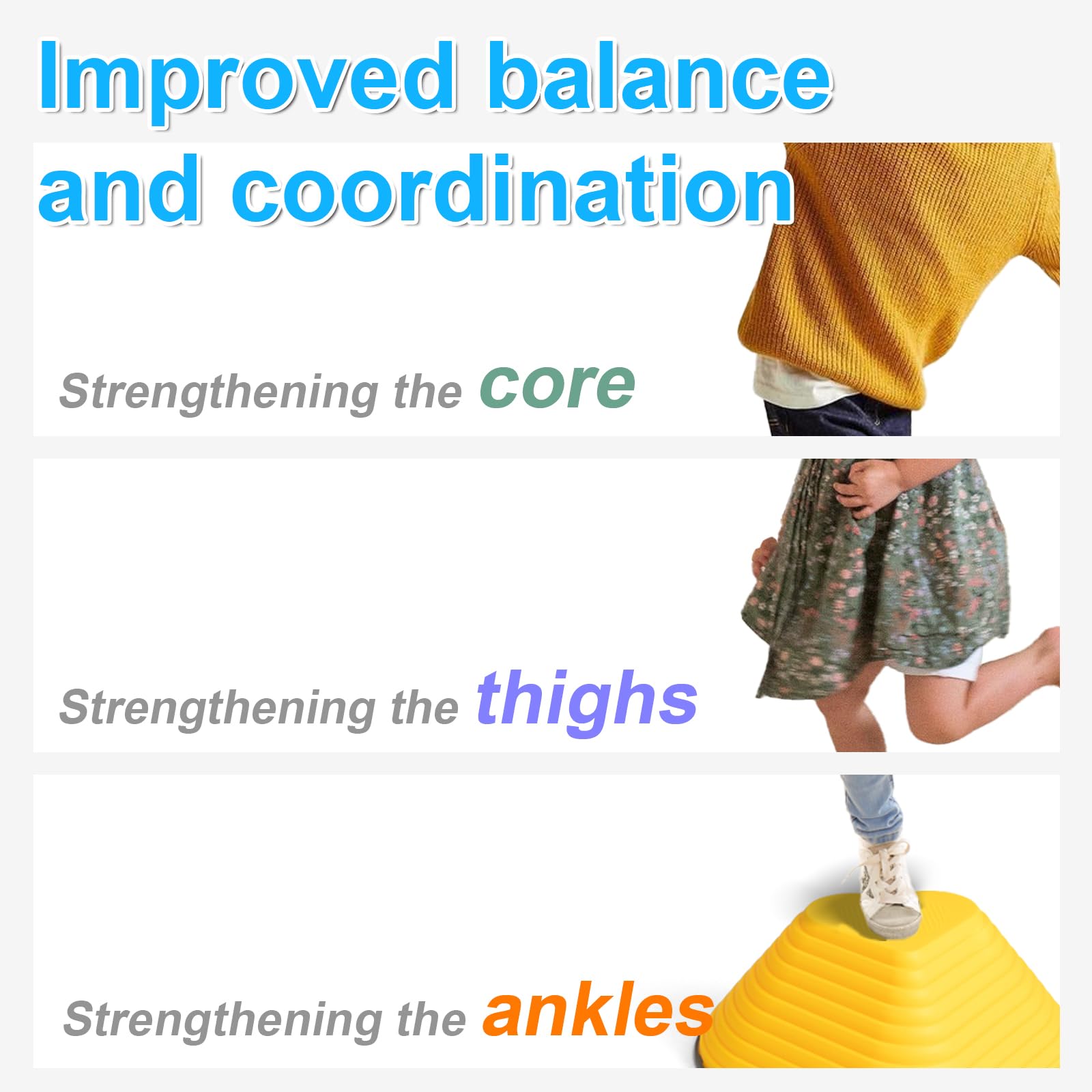 Improved balance and coordination

Strengthening the core

Strengthening the thighs

Strengthening the ankles